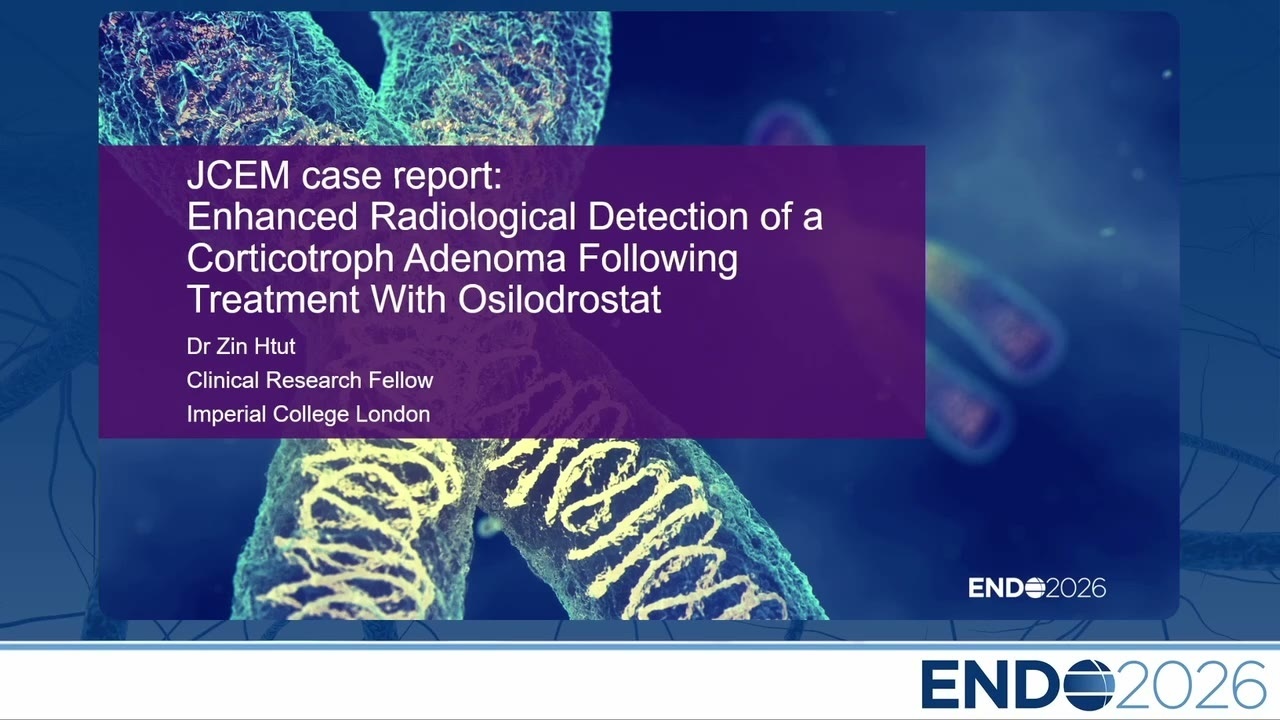 JCEM case report:
Enhanced Radiological Detection of a Corticotroph Adenoma Following Treatment With Osilodrostat

Dr Zin Htut
Clinical Research Fellow
Imperial College London

ENDO2026

ENDO2026